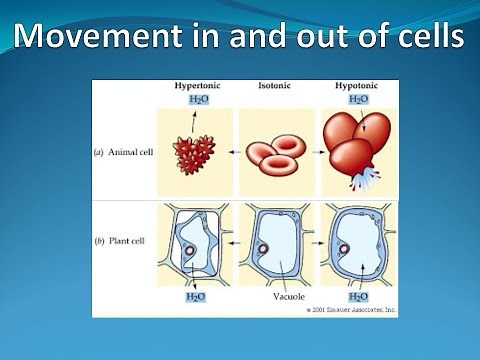 Movement in and out of cells

Hypertonic

Isotonic

Hypotonic

$H_2O$

$H_2O$

(a) Animal cell

(b) Plant cell

$H_2O$

Vacuole

$H_2O$

© 2001 Sinauer Associates, Inc.